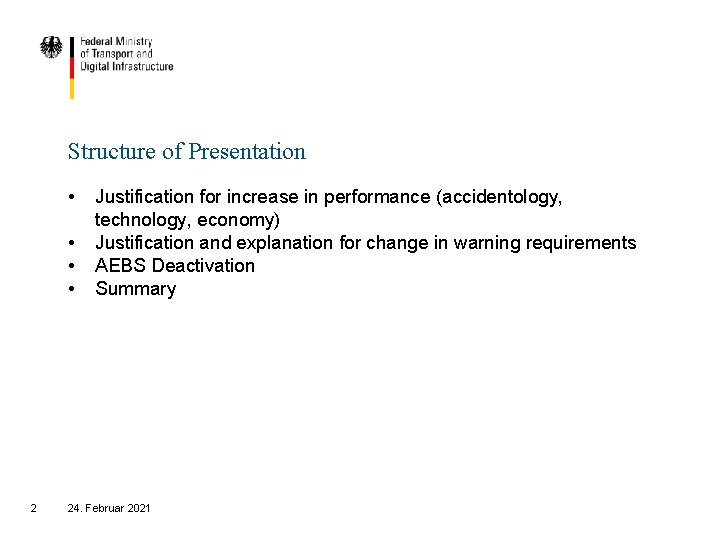 Federal Ministry
of Transport and
Digital Infrastructure

Structure of Presentation

• Justification for increase in performance (accidentology, technology, economy)
• Justification and explanation for change in warning requirements
• AEBS Deactivation
• Summary

2 24. Februar 2021